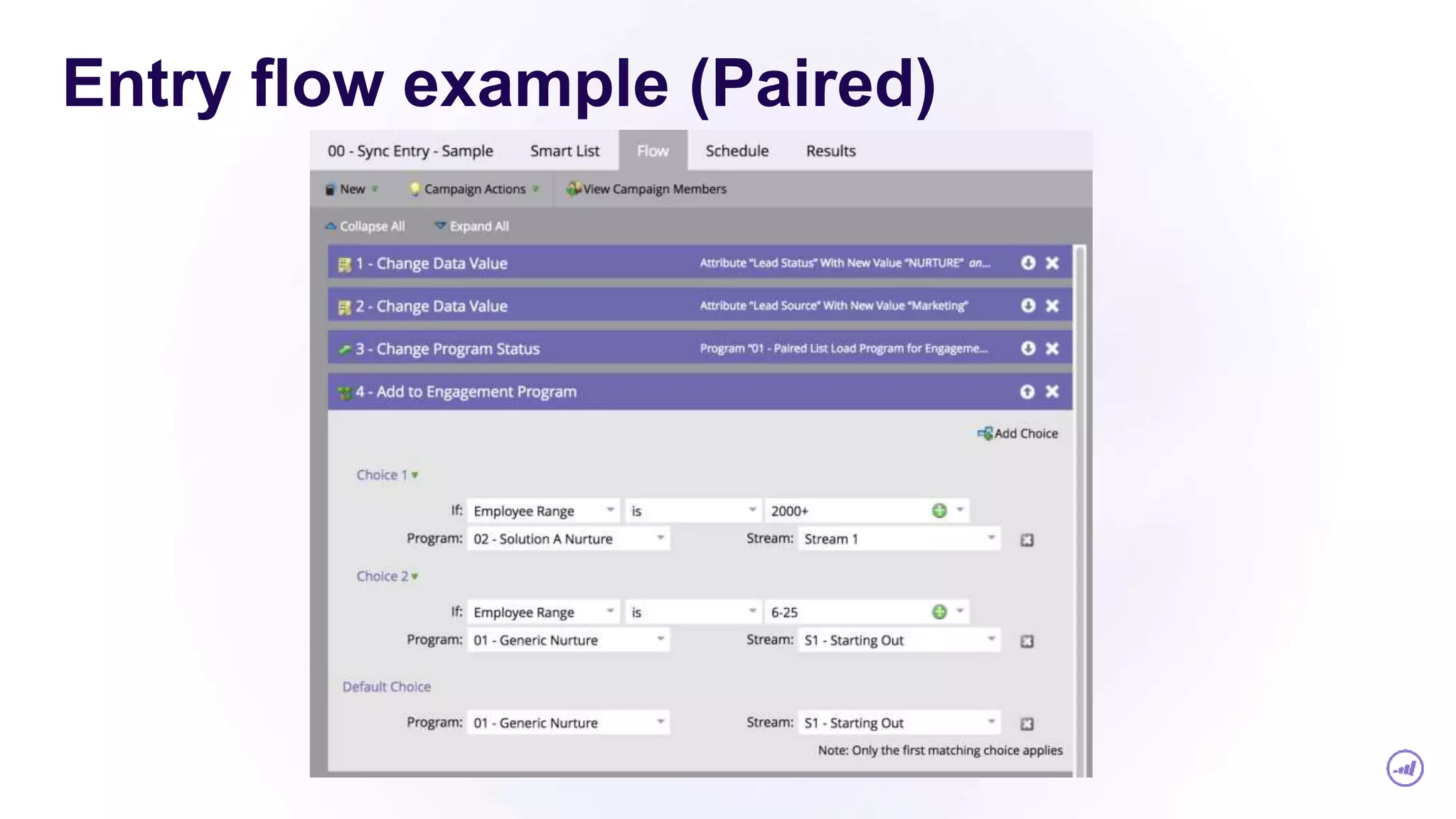 Entry flow example (Paired)

00 - Sync Entry - Sample Smart List Flow Schedule Results

New Campaign Actions View Campaign Members

Collapse All Expand All

1 - Change Data Value Attribute "Lead Status" With New Value "NURTURE" on...

2 - Change Data Value Attribute "Lead Source" With New Value "Marketing"

3 - Change Program Status Program "01 - Paired List Load Program for Engageme...

4 - Add to Engagement Program

Add Choice

Choice 1

If: Employee Range is 2000+

Program: 02 - Solution A Nurture Stream: Stream 1

Choice 2

If: Employee Range is 6-25

Program: 01 - Generic Nurture Stream: S1 - Starting Out

Default Choice

Program: 01 - Generic Nurture Stream: S1 - Starting Out

Note: Only the first matching choice applies